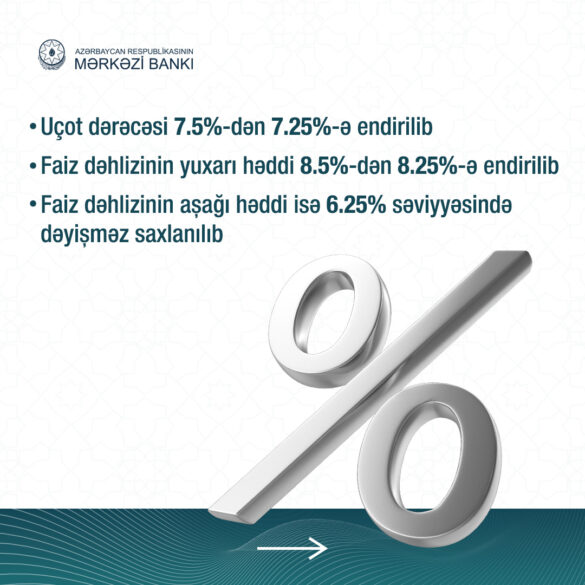 AZƏRBAYCAN RESPUBLİKASININ
MƏRKƏZİ BANKI

• Uçot dərəcəsi 7.5%-dən 7.25%-ə endirilib

• Faiz dəhlizinin yuxarı həddi 8.5%-dən 8.25%-ə endirilib

• Faiz dəhlizinin aşağı həddi isə 6.25% səviyyəsində dəyişməz saxlanılıb